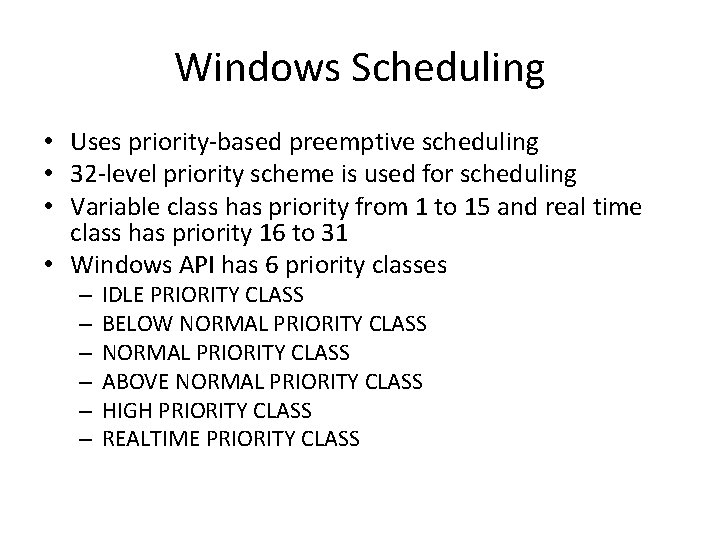 Windows Scheduling

• Uses priority-based preemptive scheduling
• 32-level priority scheme is used for scheduling
• Variable class has priority from 1 to 15 and real time class has priority 16 to 31
• Windows API has 6 priority classes
– IDLE PRIORITY CLASS
– BELOW NORMAL PRIORITY CLASS
– NORMAL PRIORITY CLASS
– ABOVE NORMAL PRIORITY CLASS
– HIGH PRIORITY CLASS
– REALTIME PRIORITY CLASS